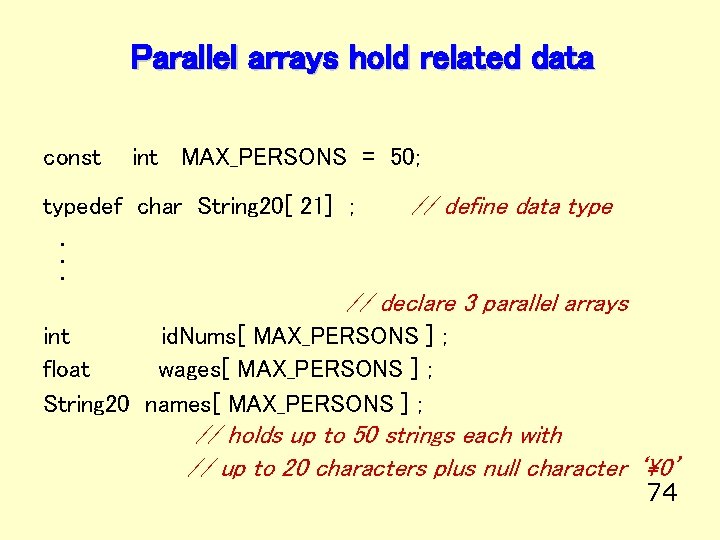 Parallel arrays hold related data

const int MAX_PERSONS = 50;

typedef char String20[ 21] ; // define data type

.
.
.

// declare 3 parallel arrays

int idNums[ MAX_PERSONS ] ;

float wages[ MAX_PERSONS ] ;

String20 names[ MAX_PERSONS ] ;

// holds up to 50 strings each with

// up to 20 characters plus null character '¥0'

74